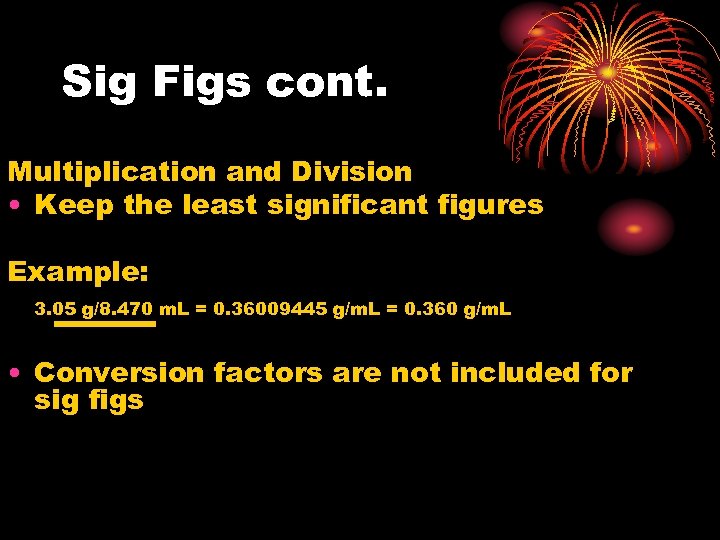 Sig Figs cont.

Multiplication and Division

• Keep the least significant figures

Example:

3.05 g/8.470 mL = 0.36009445 g/mL = 0.360 g/mL

• Conversion factors are not included for sig figs